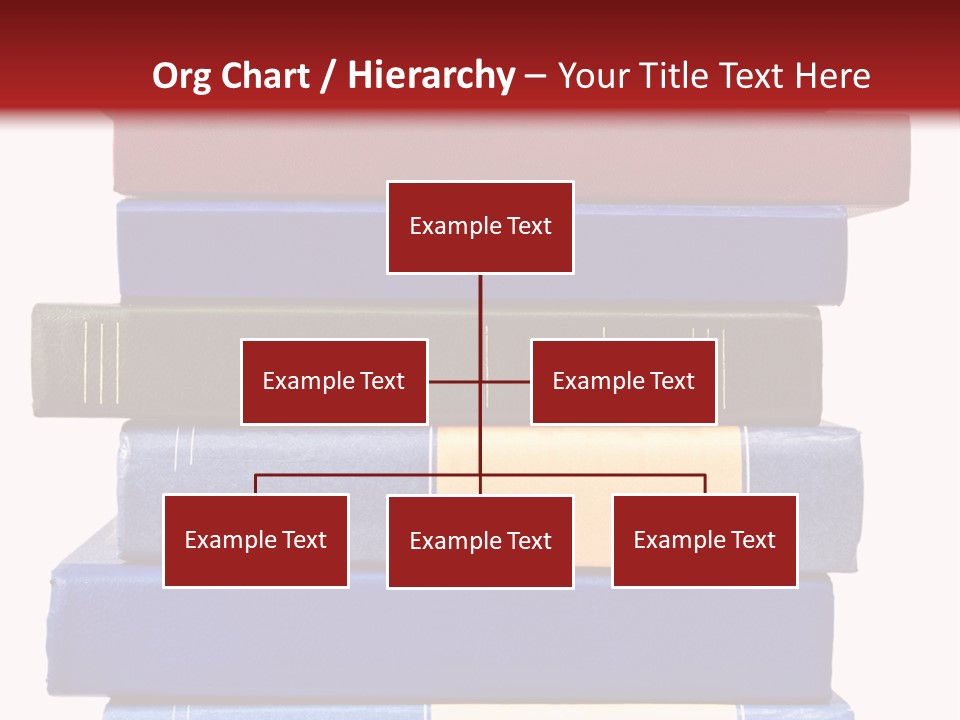 Org Chart / Hierarchy – Your Title Text Here

Example Text

Example Text

Example Text

Example Text

Example Text

Example Text